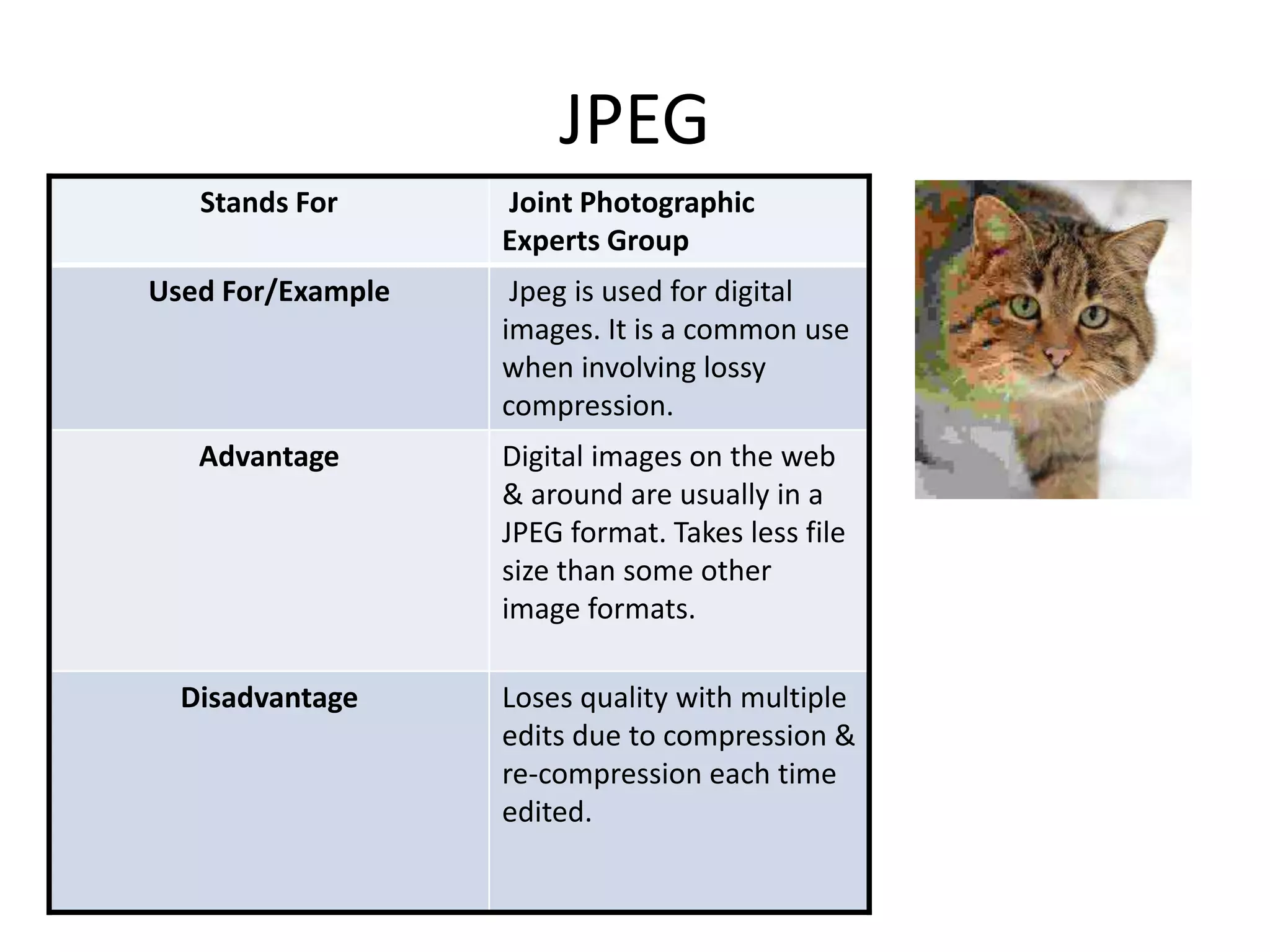 JPEG

| Stands For | Joint Photographic Experts Group |
|---|---|
| Used For/Example | Jpeg is used for digital images. It is a common use when involving lossy compression. |
| Advantage | Digital images on the web & around are usually in a JPEG format. Takes less file size than some other image formats. |
| Disadvantage | Loses quality with multiple edits due to compression & re-compression each time edited. |